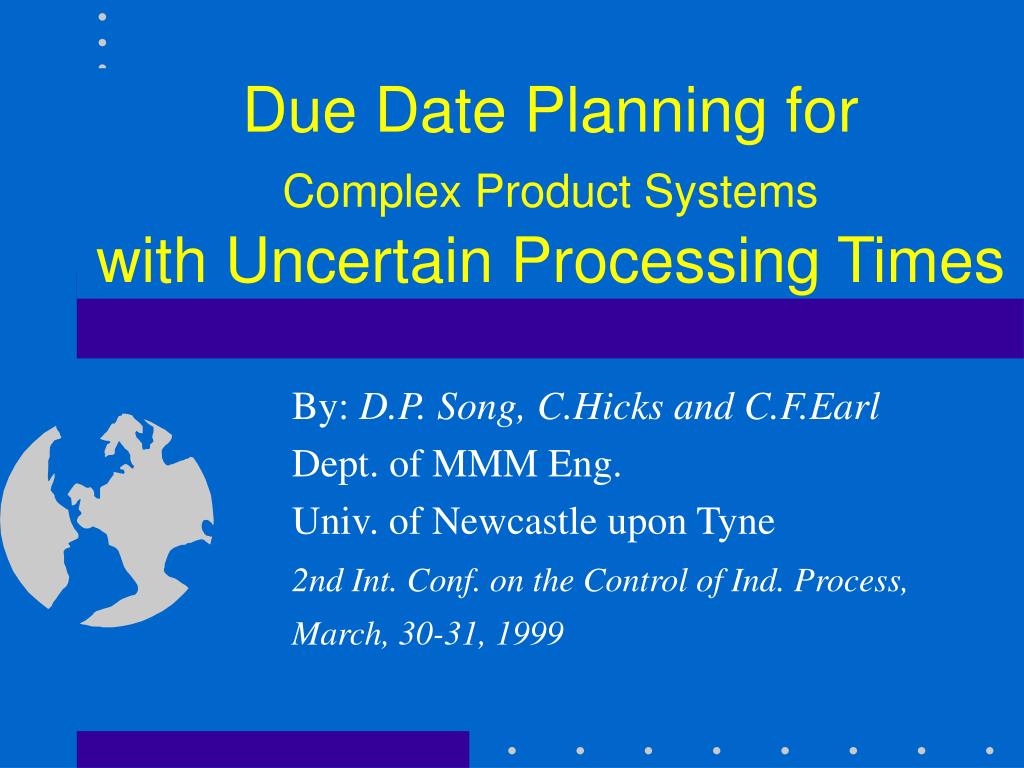 Due Date Planning for
Complex Product Systems
with Uncertain Processing Times

By: D.P. Song, C.Hicks and C.F.Earl
Dept. of MMM Eng.
Univ. of Newcastle upon Tyne
2nd Int. Conf. on the Control of Ind. Process,
March, 30-31, 1999